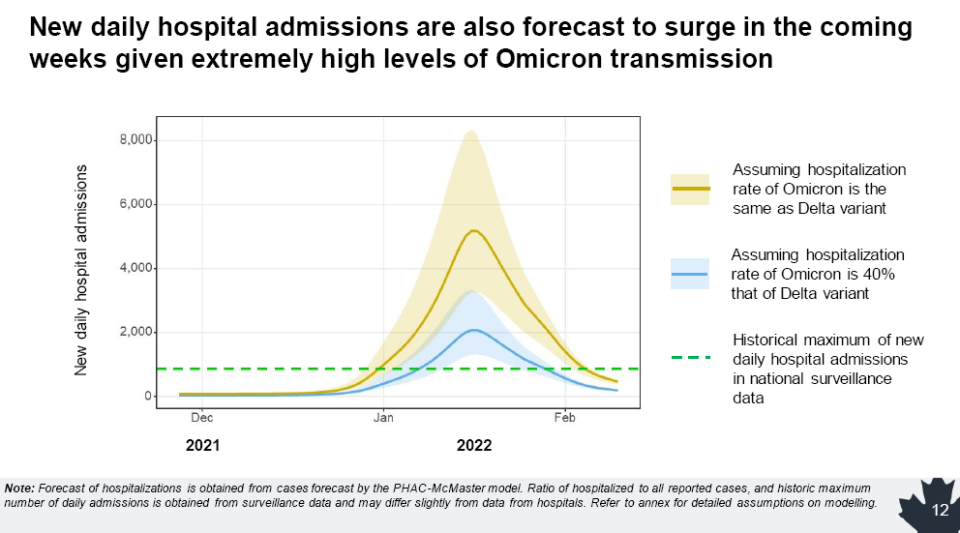 New daily hospital admissions are also forecast to surge in the coming weeks given extremely high levels of Omicron transmission

New daily hospital admissions

8,000
6,000
4,000
2,000
0

Dec
Jan
Feb

2021
2022

Assuming hospitalization rate of Omicron is the same as Delta variant

Assuming hospitalization rate of Omicron is 40% that of Delta variant

Historical maximum of new daily hospital admissions in national surveillance data

Note: Forecast of hospitalizations is obtained from cases forecast by the PHAC-McMaster model. Ratio of hospitalized to all reported cases, and historic maximum number of daily admissions is obtained from surveillance data and may differ slightly from data from hospitals. Refer to annex for detailed assumptions on modelling.

12